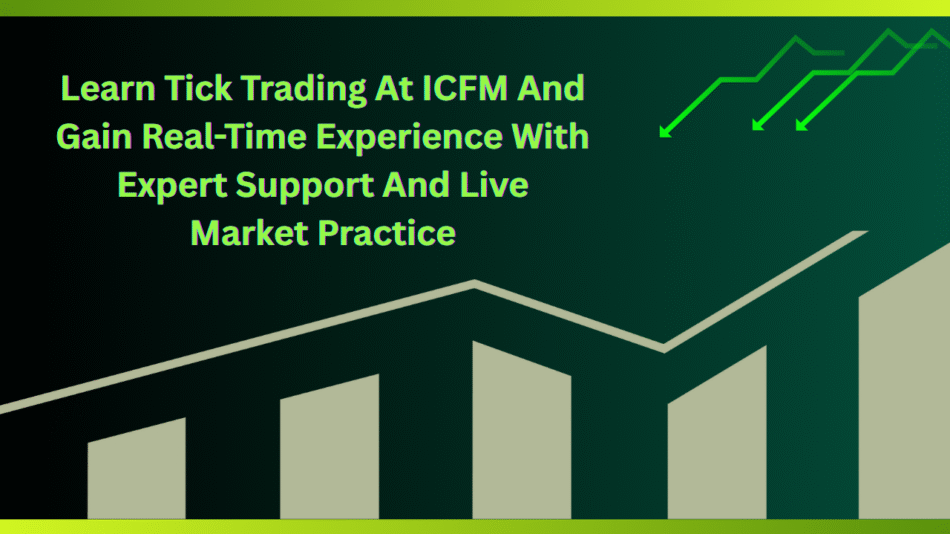 Learn Tick Trading At ICFM And Gain Real-Time Experience With Expert Support And Live Market Practice